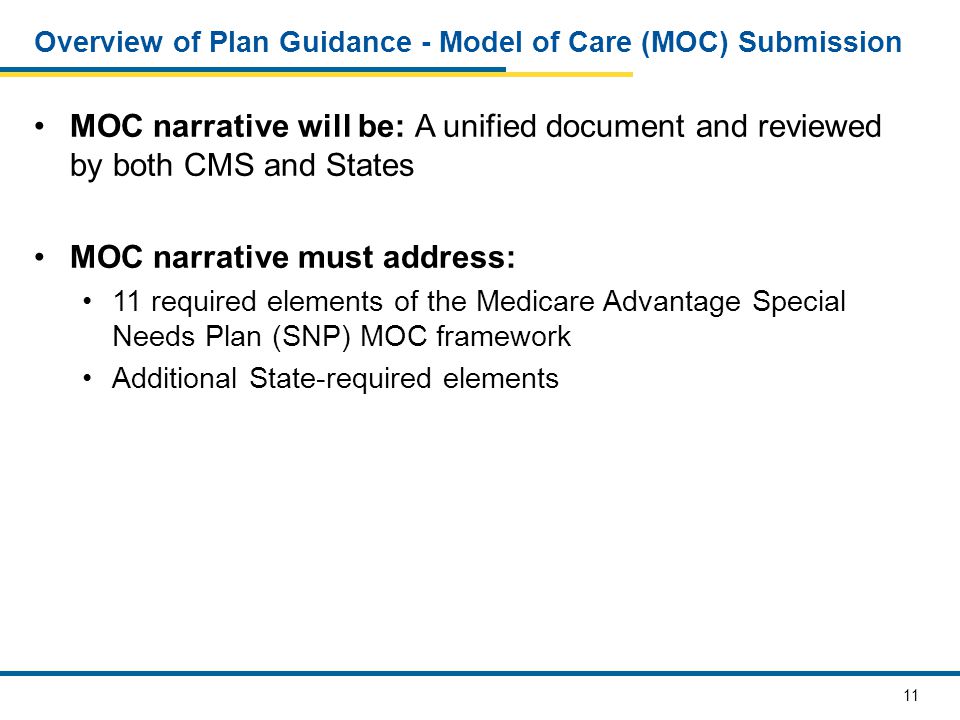 Overview of Plan Guidance - Model of Care (MOC) Submission

• MOC narrative will be: A unified document and reviewed by both CMS and States

• MOC narrative must address:
  • 11 required elements of the Medicare Advantage Special Needs Plan (SNP) MOC framework
  • Additional State-required elements

11